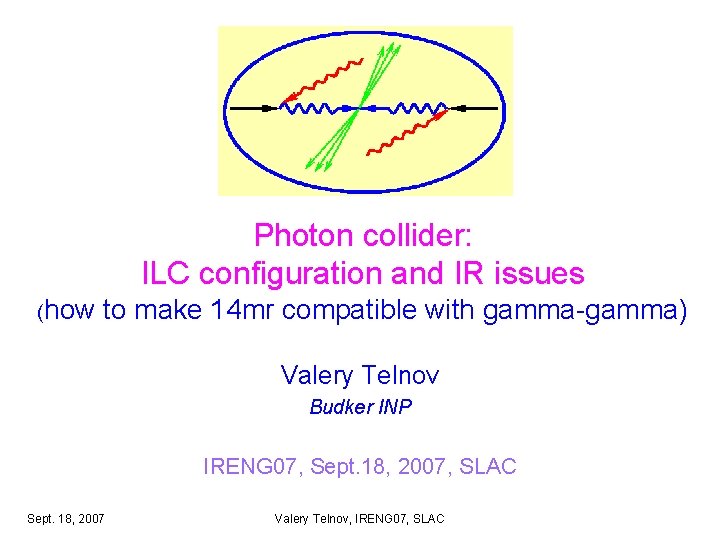 Photon collider:
ILC configuration and IR issues
(how to make 14mr compatible with gamma-gamma)

Valery Telnov
Budker INP

IRENG07, Sept.18, 2007, SLAC

Sept. 18, 2007

Valery Telnov, IRENG07, SLAC